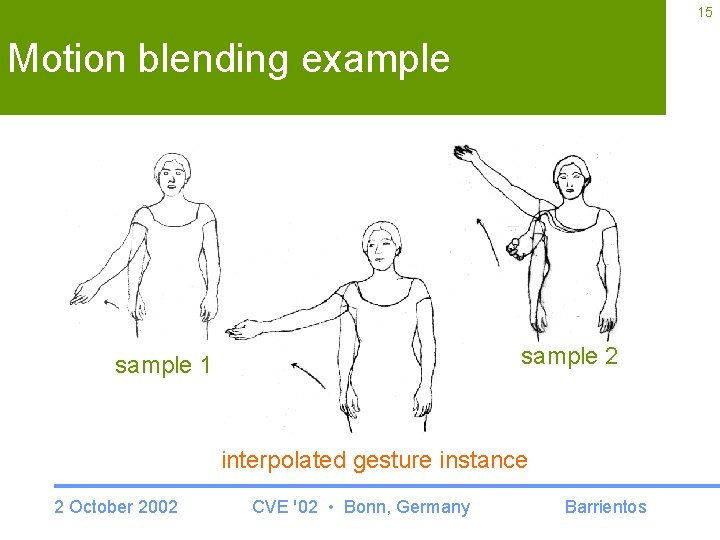 15

Motion blending example

sample 1

sample 2

interpolated gesture instance

2 October 2002 CVE '02 • Bonn, Germany Barrientos